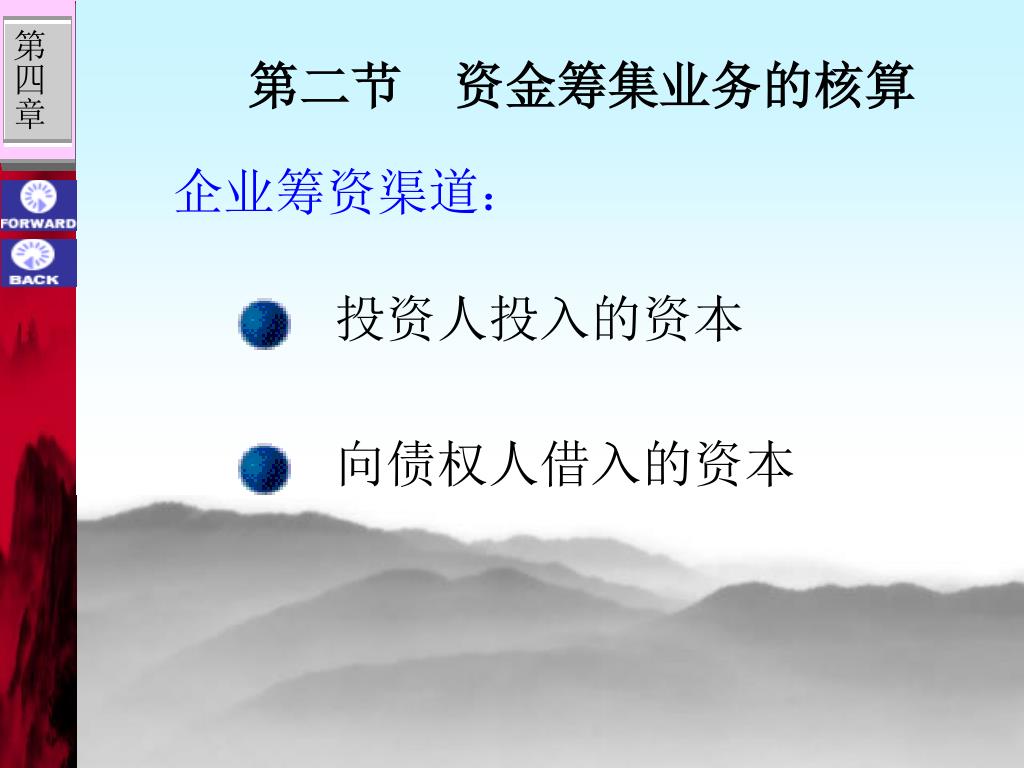 第四章

FORWARD

BACK

第二节　资金筹集业务的核算

企业筹资渠道：

投资人投入的资本

向债权人借入的资本